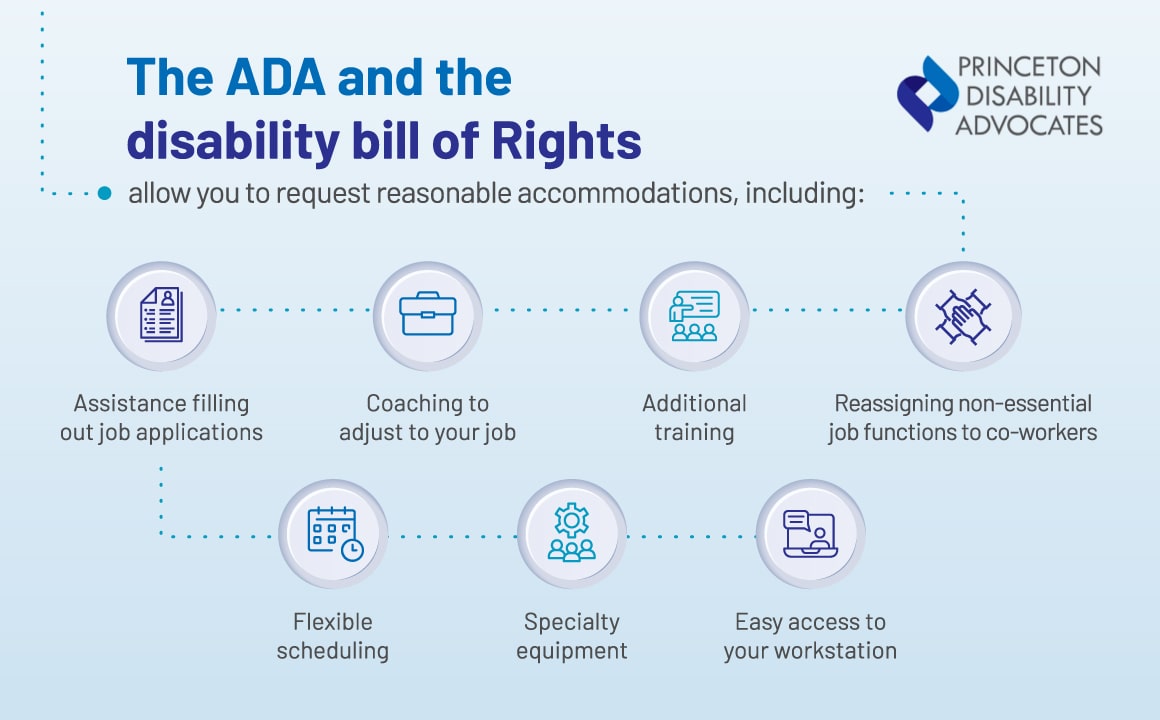 The ADA and the disability bill of Rights

PRINCETON DISABILITY ADVOCATES

allow you to request reasonable accommodations, including:

Assistance filling out job applications

Coaching to adjust to your job

Additional training

Reassigning non-essential job functions to co-workers

Flexible scheduling

Specialty equipment

Easy access to your workstation